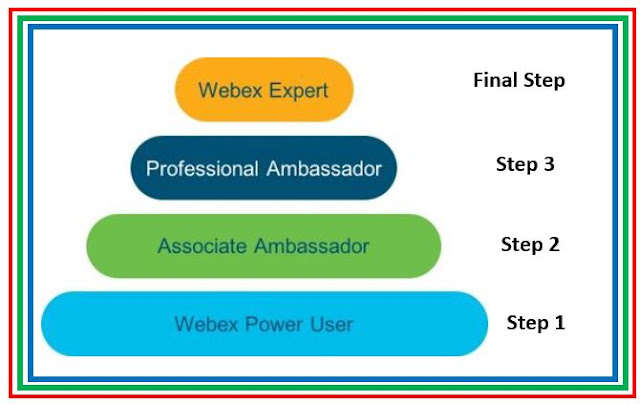 Webex Expert
Final Step

Professional Ambassador
Step 3

Associate Ambassador
Step 2

Webex Power User
Step 1